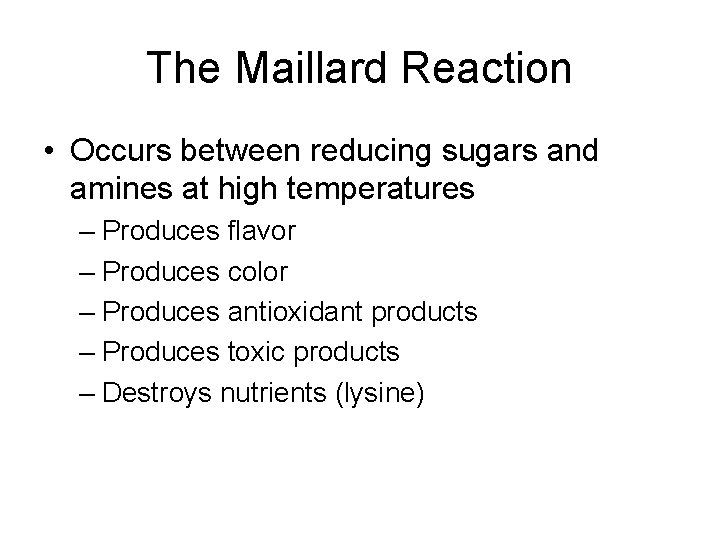 The Maillard Reaction

• Occurs between reducing sugars and amines at high temperatures
– Produces flavor
– Produces color
– Produces antioxidant products
– Produces toxic products
– Destroys nutrients (lysine)